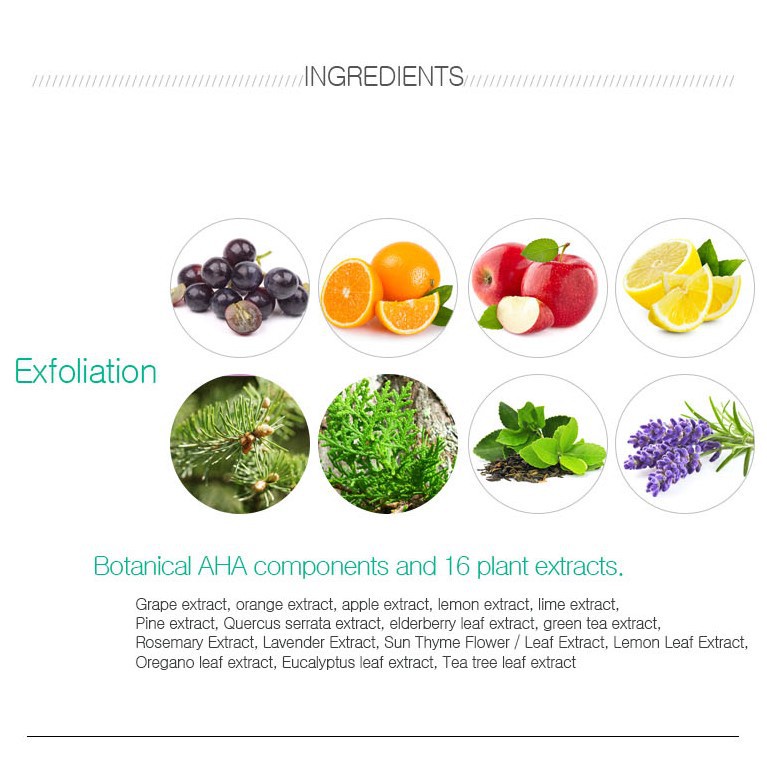 INGREDIENTS

Exfoliation

Botanical AHA components and 16 plant extracts.

Grape extract, orange extract, apple extract, lemon extract, lime extract, Pine extract, Quercus serrata extract, elderberry leaf extract, green tea extract, Rosemary Extract, Lavender Extract, Sun Thyme Flower / Leaf Extract, Lemon Leaf Extract, Oregano leaf extract, Eucalyptus leaf extract, Tea tree leaf extract